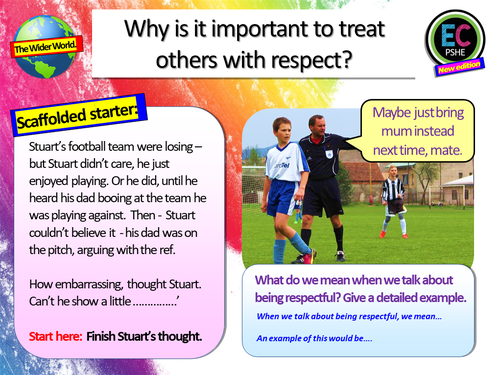 The Wider World.

Why is it important to treat others with respect?

EC
PSHE
New edition

Scaffolded starter:

Stuart's football team were losing – but Stuart didn't care, he just enjoyed playing. Or he did, until he heard his dad booing at the team he was playing against. Then - Stuart couldn't believe it - his dad was on the pitch, arguing with the ref.

How embarrassing, thought Stuart. Can't he show a little ...............'

Start here: Finish Stuart's thought.

Maybe just bring mum instead next time, mate.

What do we mean when we talk about being respectful? Give a detailed example.

When we talk about being respectful, we mean...

An example of this would be....